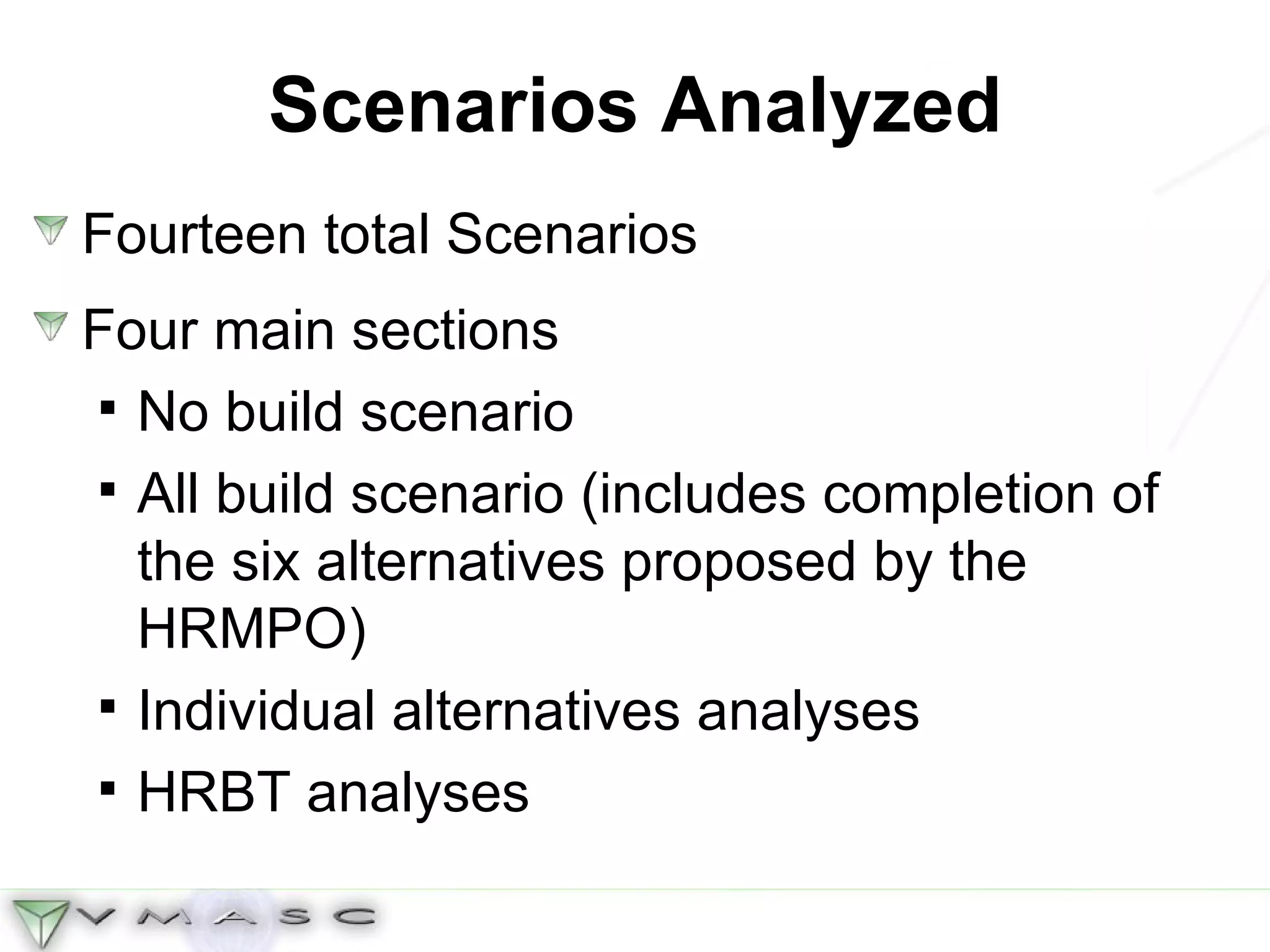 Scenarios Analyzed

Fourteen total Scenarios

Four main sections

▪ No build scenario

▪ All build scenario (includes completion of the six alternatives proposed by the HRMPO)

▪ Individual alternatives analyses

▪ HRBT analyses

VMASC